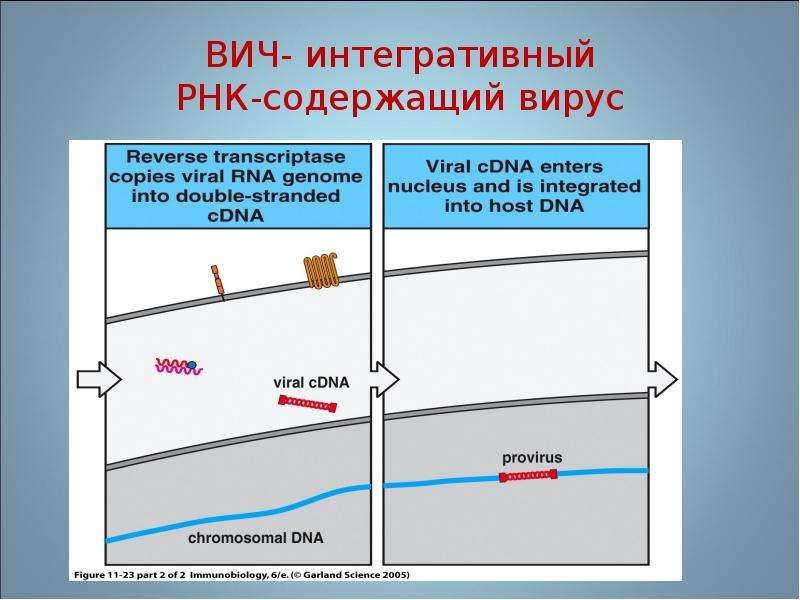 ВИЧ- интегративный
РНК-содержащий вирус

Reverse transcriptase copies viral RNA genome into double-stranded cDNA

viral cDNA

chromosomal DNA

Viral cDNA enters nucleus and is integrated into host DNA

provirus

Figure 11-23 part 2 of 2 Immunobiology, 6/e. (© Garland Science 2005)